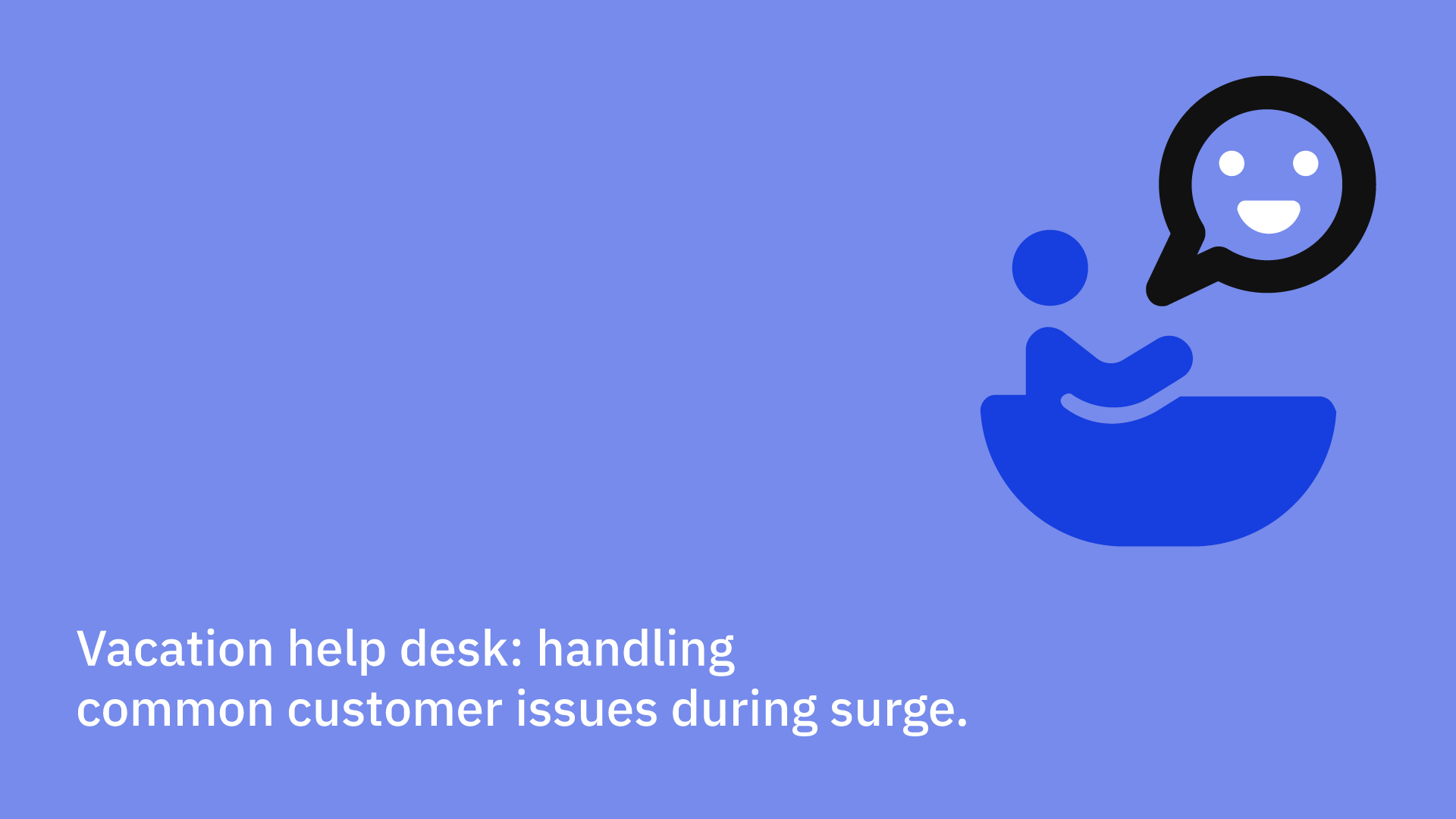 Vacation help desk: handling common customer issues during surge.